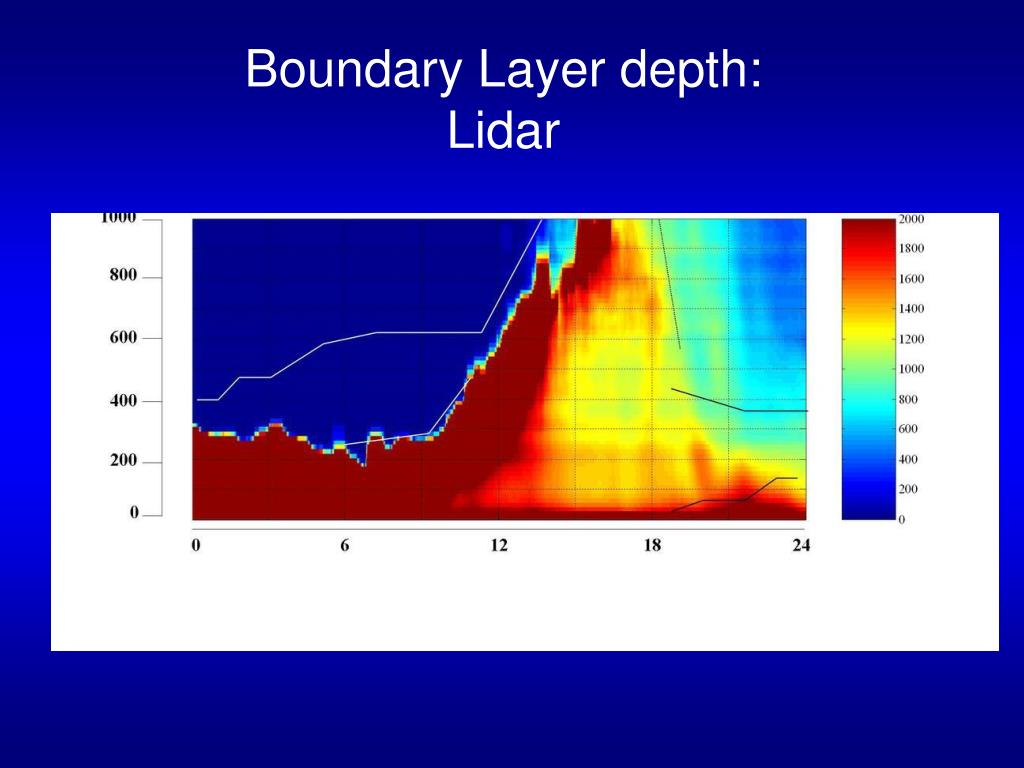 Boundary Layer depth:
Lidar

1000
800
600
400
200
0

0
6
12
18
24

2000
1800
1600
1400
1200
1000
800
600
400
200
0